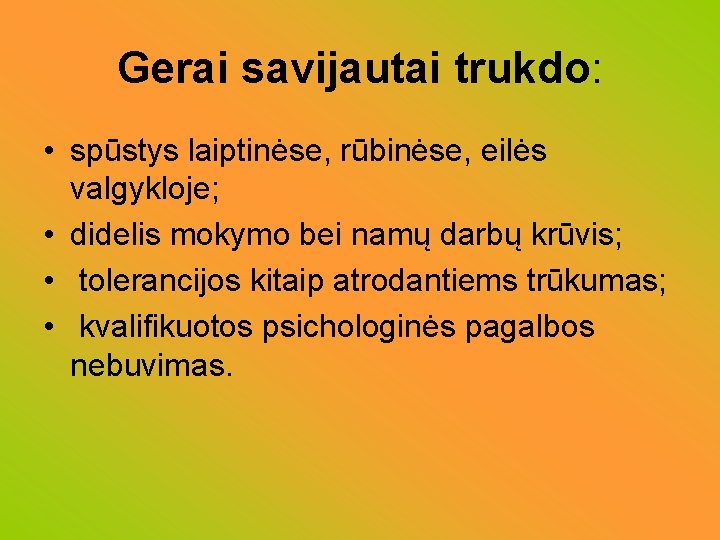 Gerai savijautai trukdo:

• spūstys laiptinėse, rūbinėse, eilės valgykloje;
• didelis mokymo bei namų darbų krūvis;
• tolerancijos kitaip atrodantiems trūkumas;
• kvalifikuotos psichologinės pagalbos nebuvimas.